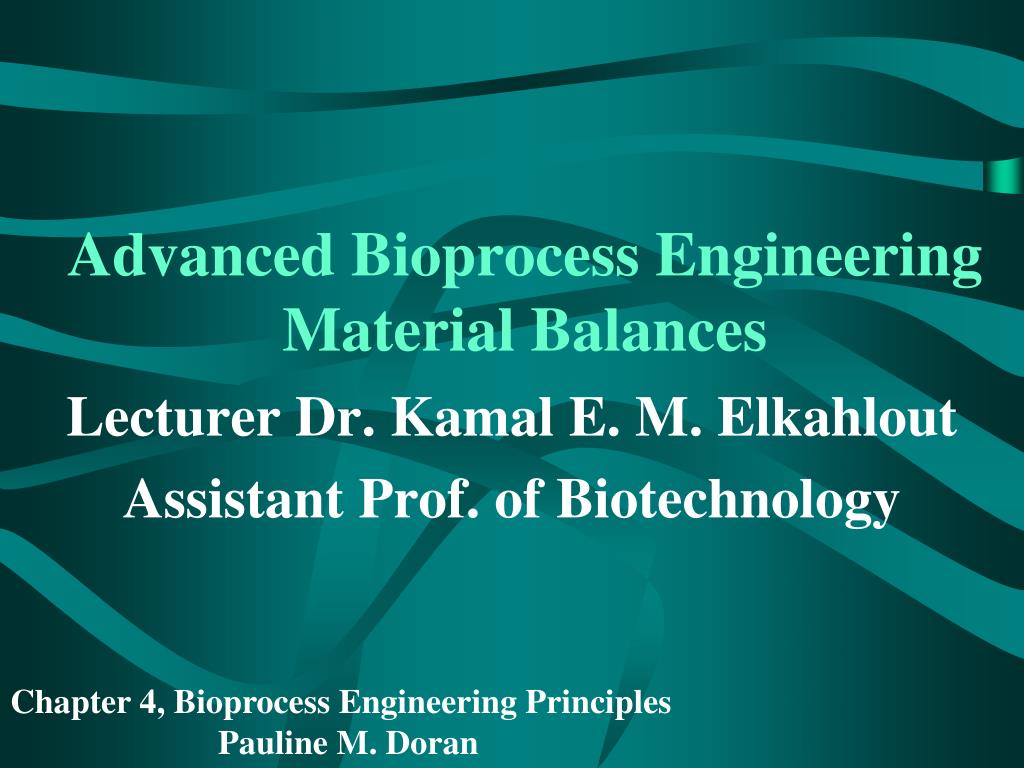 Advanced Bioprocess Engineering
Material Balances

Lecturer Dr. Kamal E. M. Elkahlout
Assistant Prof. of Biotechnology

Chapter 4, Bioprocess Engineering Principles
Pauline M. Doran